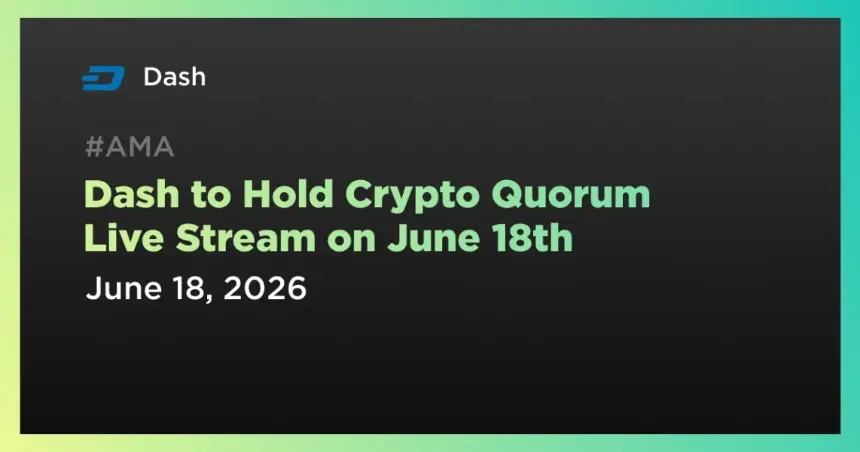 Dash

#AMA

Dash to Hold Crypto Quorum Live Stream on June 18th

June 18, 2026